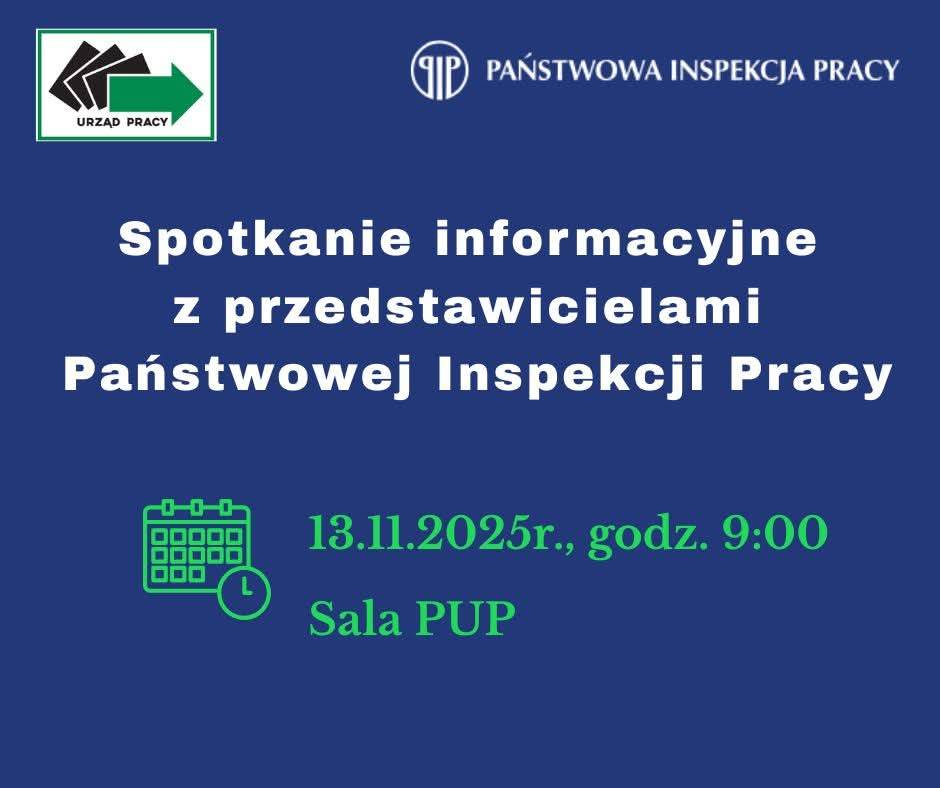 URZĄD PRACY

PIP PAŃSTWOWA INSPEKCJA PRACY

Spotkanie informacyjne z przedstawicielami Państwowej Inspekcji Pracy

13.11.2025r., godz. 9:00

Sala PUP